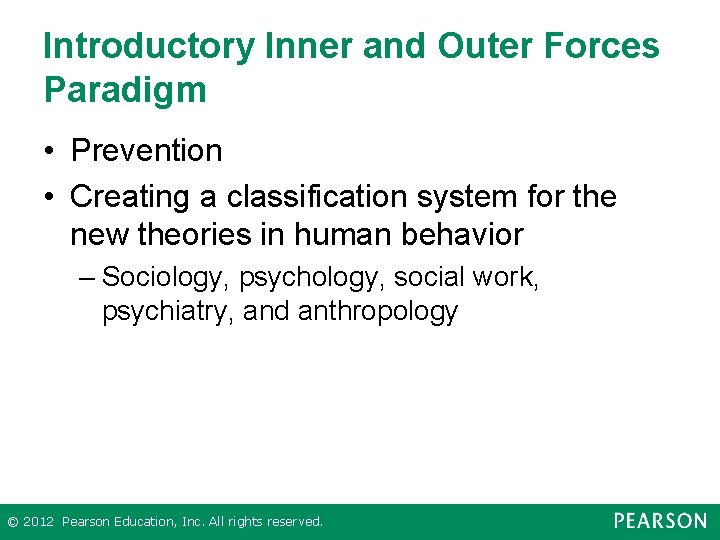 Introductory Inner and Outer Forces Paradigm

• Prevention
• Creating a classification system for the new theories in human behavior
– Sociology, psychology, social work, psychiatry, and anthropology

© 2012 Pearson Education, Inc. All rights reserved.

PEARSON